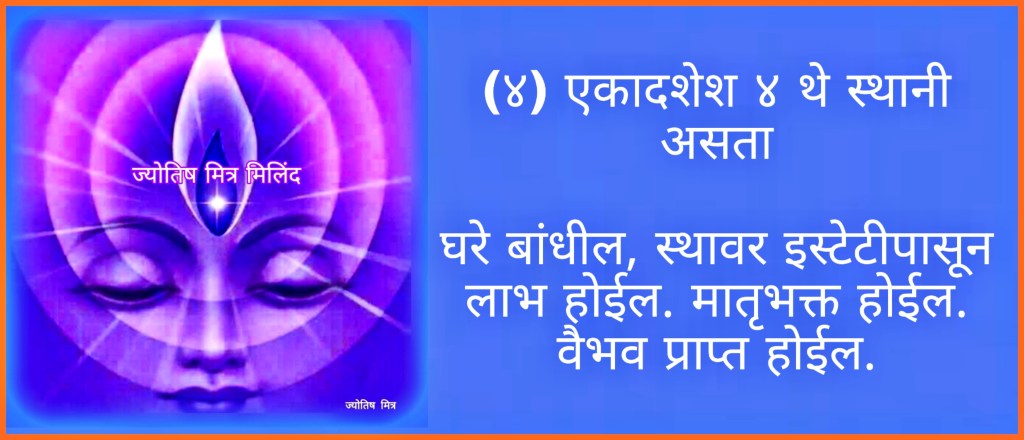 ज्योतिष मित्र मिलिंद

ज्योतिष मित्र

(४) एकादशेश ४ थे स्थानी असता

घरे बांधील, स्थावर इस्टेटीपासून लाभ होईल. मातृभक्त होईल. वैभव प्राप्त होईल.